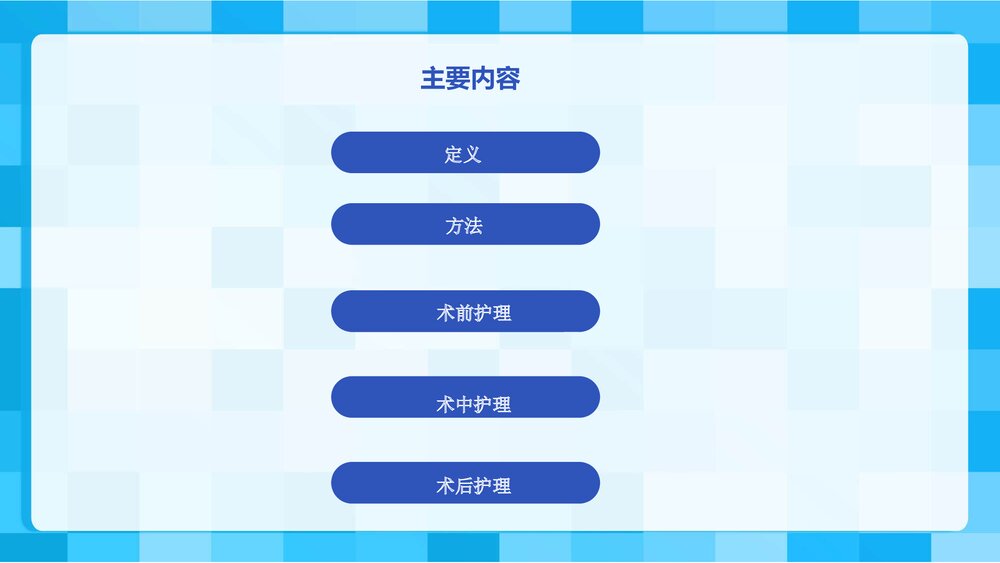 主要内容

定义

方法

术前护理

术中护理

术后护理